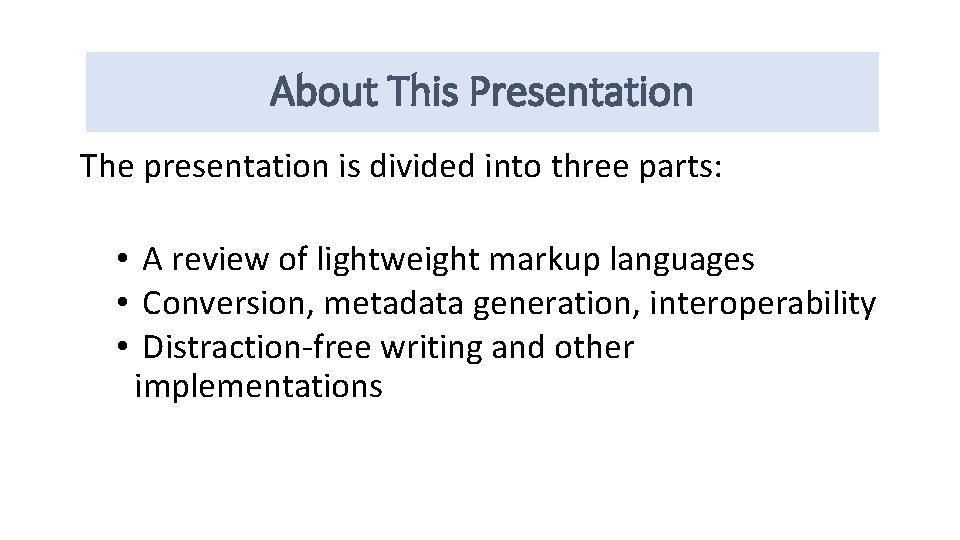 About This Presentation

The presentation is divided into three parts:

• A review of lightweight markup languages
• Conversion, metadata generation, interoperability
• Distraction-free writing and other implementations